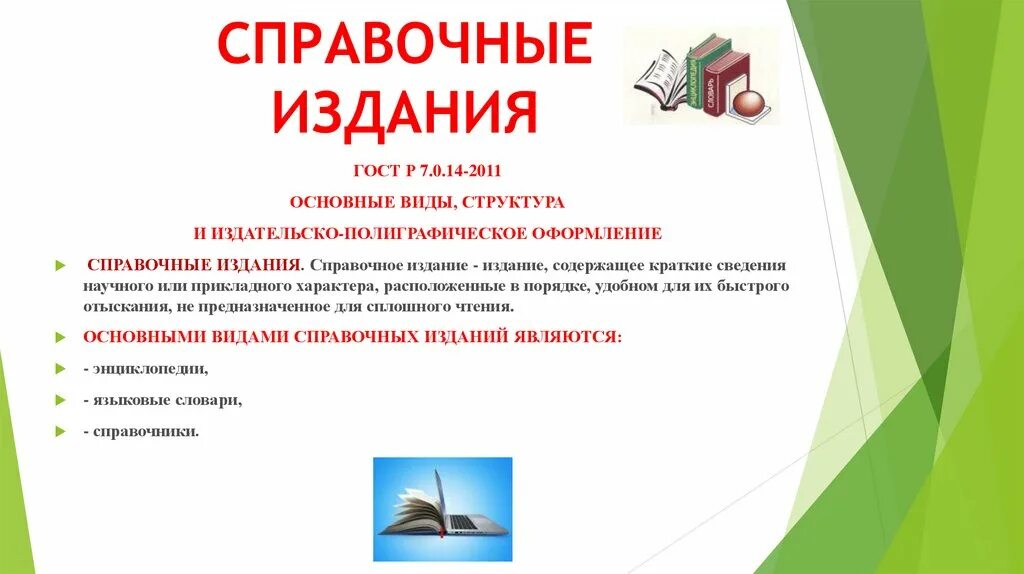 СПРАВОЧНЫЕ ИЗДАНИЯ

ЭНЦИКЛОПЕДИЯ

СЛОВАРЬ

ГОСТ Р 7.0.14-2011

ОСНОВНЫЕ ВИДЫ, СТРУКТУРА

И ИЗДАТЕЛЬСКО-ПОЛИГРАФИЧЕСКОЕ ОФОРМЛЕНИЕ

СПРАВОЧНЫЕ ИЗДАНИЯ. Справочное издание - издание, содержащее краткие сведения научного или прикладного характера, расположенные в порядке, удобном для их быстрого отыскания, не предназначенное для сплошного чтения.

ОСНОВНЫМИ ВИДАМИ СПРАВОЧНЫХ ИЗДАНИЙ ЯВЛЯЮТСЯ:

- энциклопедии,

- языковые словари,

- справочники.